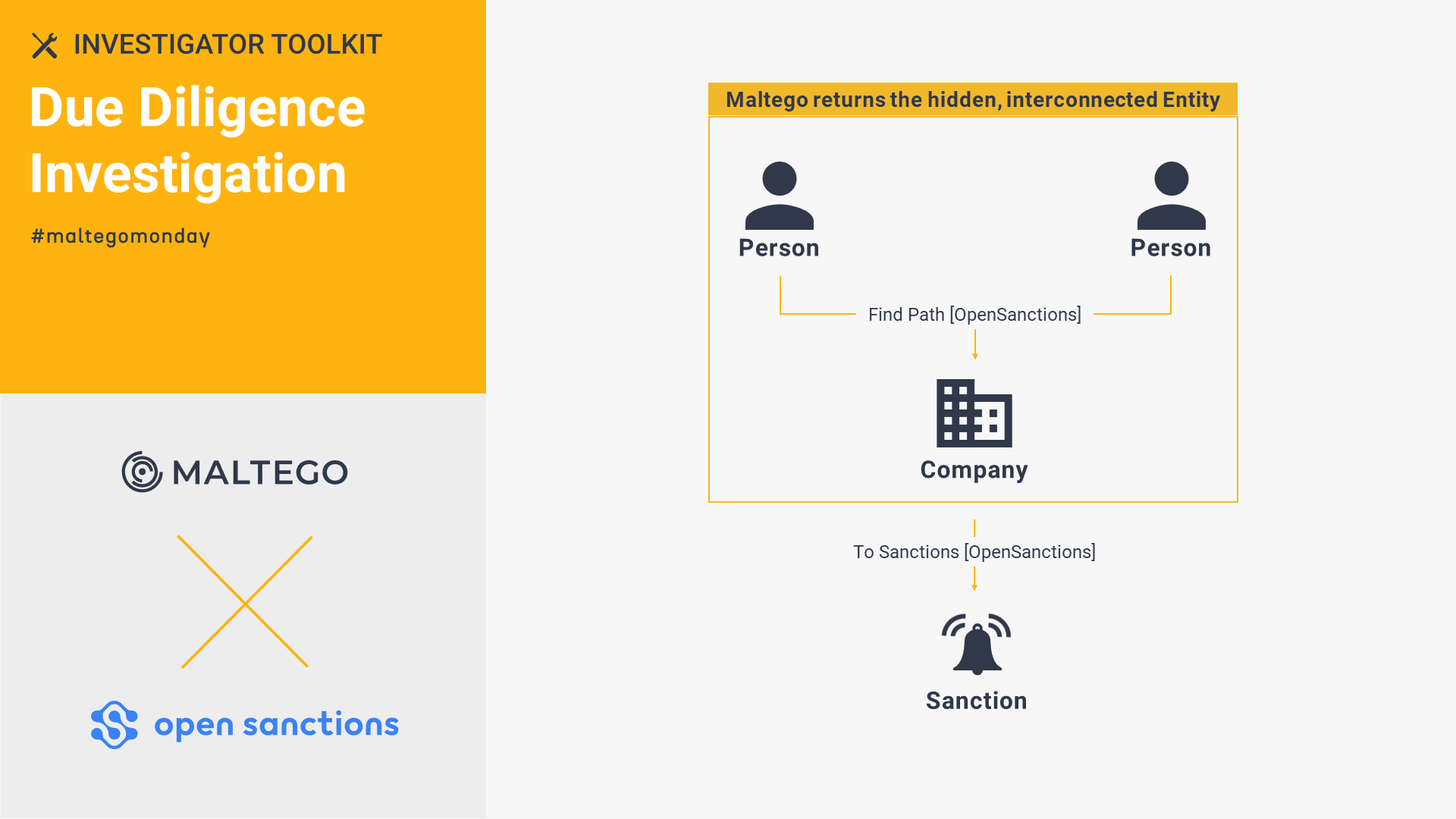 INVESTIGATOR TOOLKIT

Due Diligence Investigation

#maltegomonday

MALTEGO

open sanctions

Maltego returns the hidden, interconnected Entity

Person

Person

Find Path [OpenSanctions]

Company

To Sanctions [OpenSanctions]

Sanction